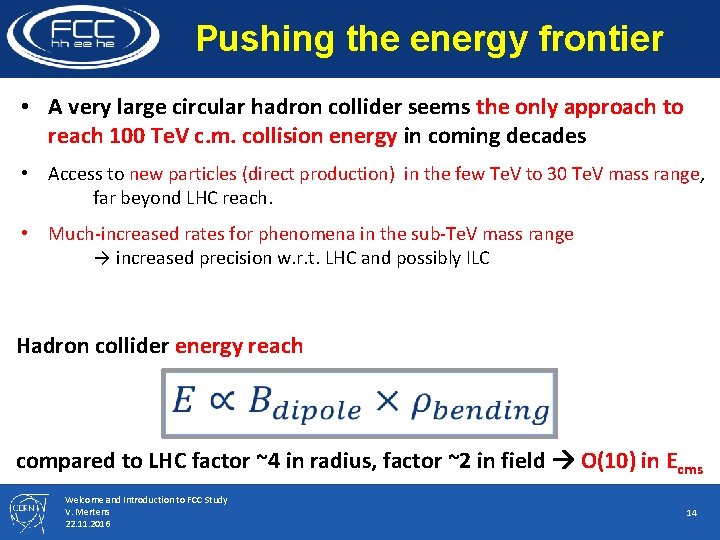 FCC hh ee he

Pushing the energy frontier

• A very large circular hadron collider seems the only approach to reach 100 TeV c.m. collision energy in coming decades

• Access to new particles (direct production) in the few TeV to 30 TeV mass range, far beyond LHC reach.

• Much-increased rates for phenomena in the sub-TeV mass range → increased precision w.r.t. LHC and possibly ILC

Hadron collider energy reach

$E \propto B_{dipole} \times \rho_{bending}$

compared to LHC factor ~4 in radius, factor ~2 in field → O(10) in $E_{cms}$

CERN

Welcome and Introduction to FCC Study
V. Mertens
22.11.2016

14